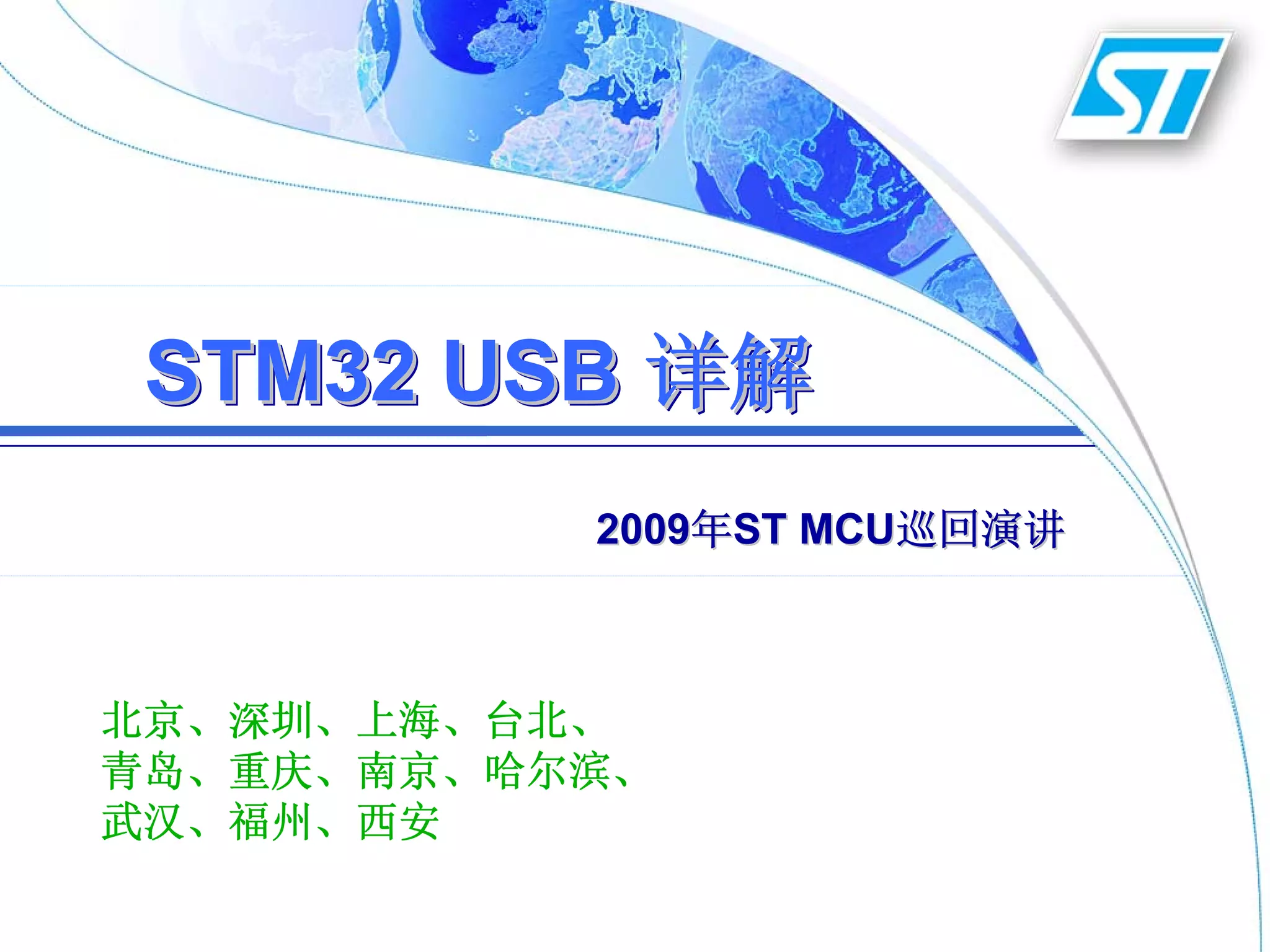 ST

STM32 USB 详解

2009年ST MCU巡回演讲

北京、深圳、上海、台北、
青岛、重庆、南京、哈尔滨、
武汉、福州、西安